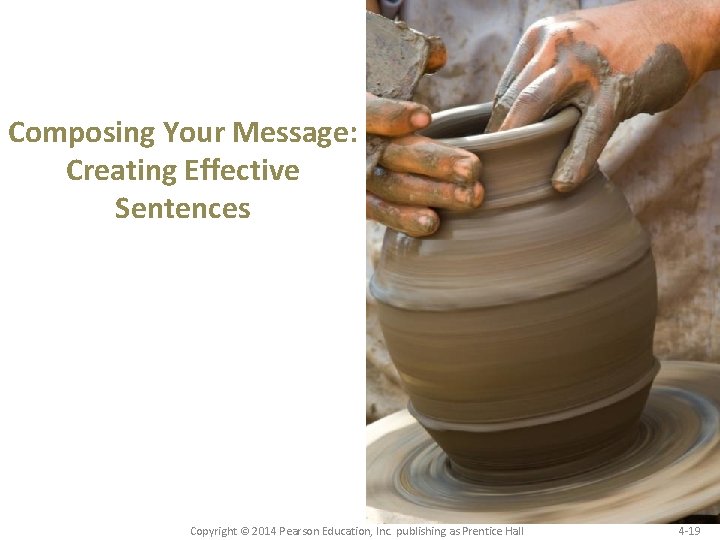 Composing Your Message: Creating Effective Sentences

Copyright © 2014 Pearson Education, Inc. publishing as Prentice Hall

4-19